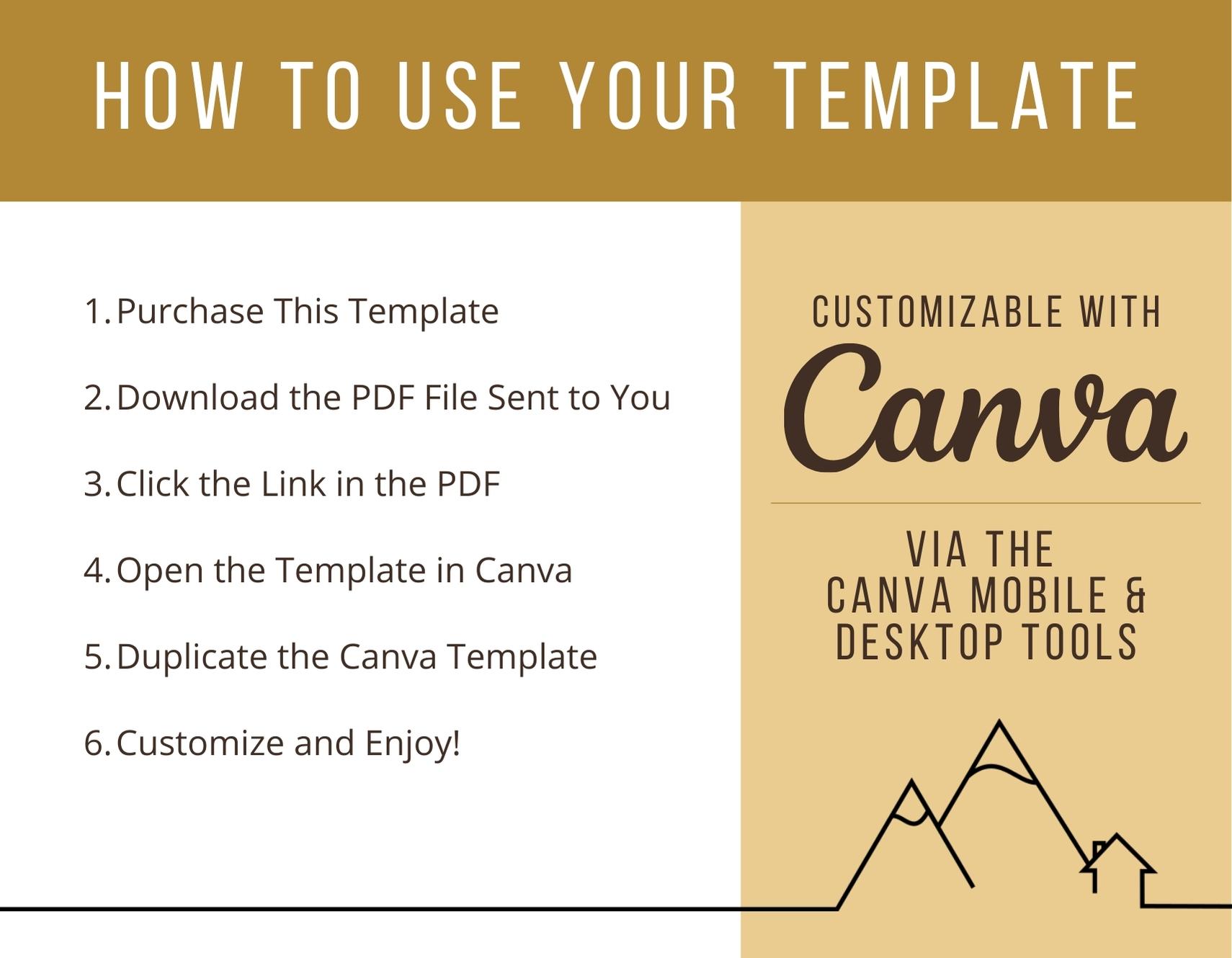 HOW TO USE YOUR TEMPLATE

1. Purchase This Template

2. Download the PDF File Sent to You

3. Click the Link in the PDF

4. Open the Template in Canva

5. Duplicate the Canva Template

6. Customize and Enjoy!

CUSTOMIZABLE WITH

Canva

VIA THE
CANVA MOBILE &
DESKTOP TOOLS